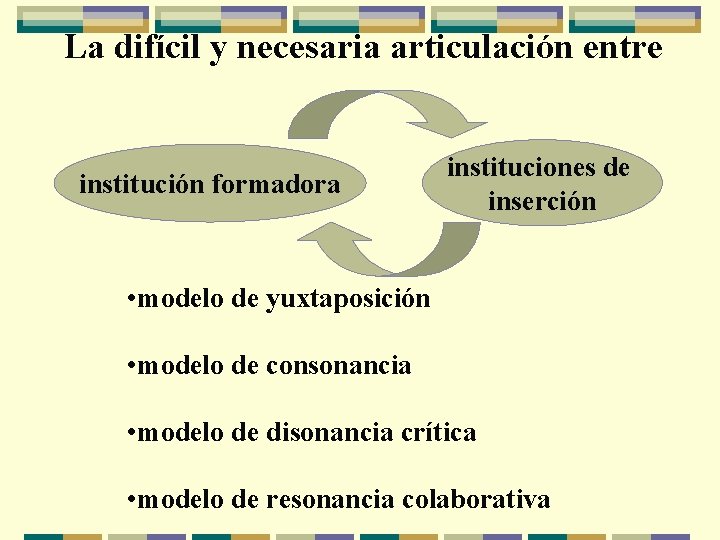 La difícil y necesaria articulación entre

institución formadora

instituciones de inserción

•modelo de yuxtaposición

•modelo de consonancia

•modelo de disonancia crítica

•modelo de resonancia colaborativa